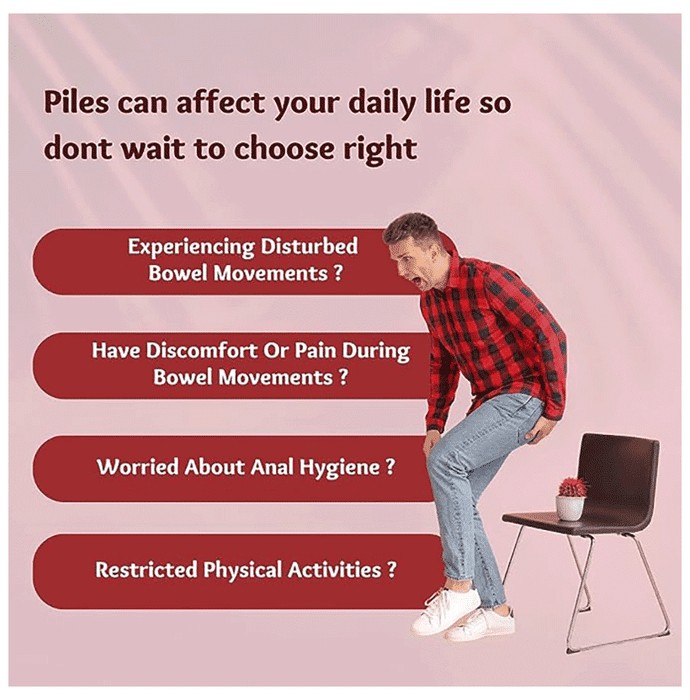 Piles can affect your daily life so dont wait to choose right

Experiencing Disturbed Bowel Movements ?

Have Discomfort Or Pain During Bowel Movements ?

Worried About Anal Hygiene ?

Restricted Physical Activities ?